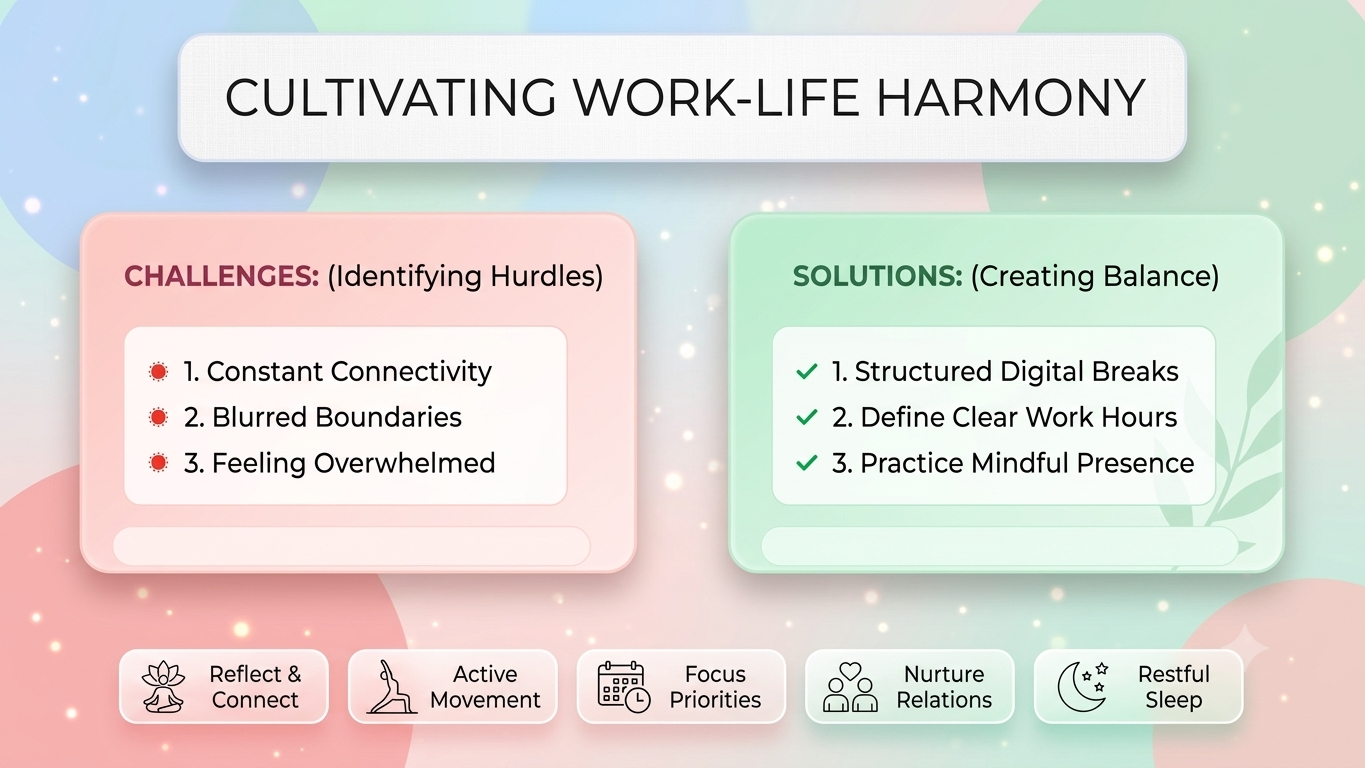 CULTIVATING WORK-LIFE HARMONY

CHALLENGES: (Identifying Hurdles)

1. Constant Connectivity
2. Blurred Boundaries
3. Feeling Overwhelmed

SOLUTIONS: (Creating Balance)

1. Structured Digital Breaks
2. Define Clear Work Hours
3. Practice Mindful Presence

Reflect & Connect

Active Movement

Focus Priorities

Nurture Relations

Restful Sleep